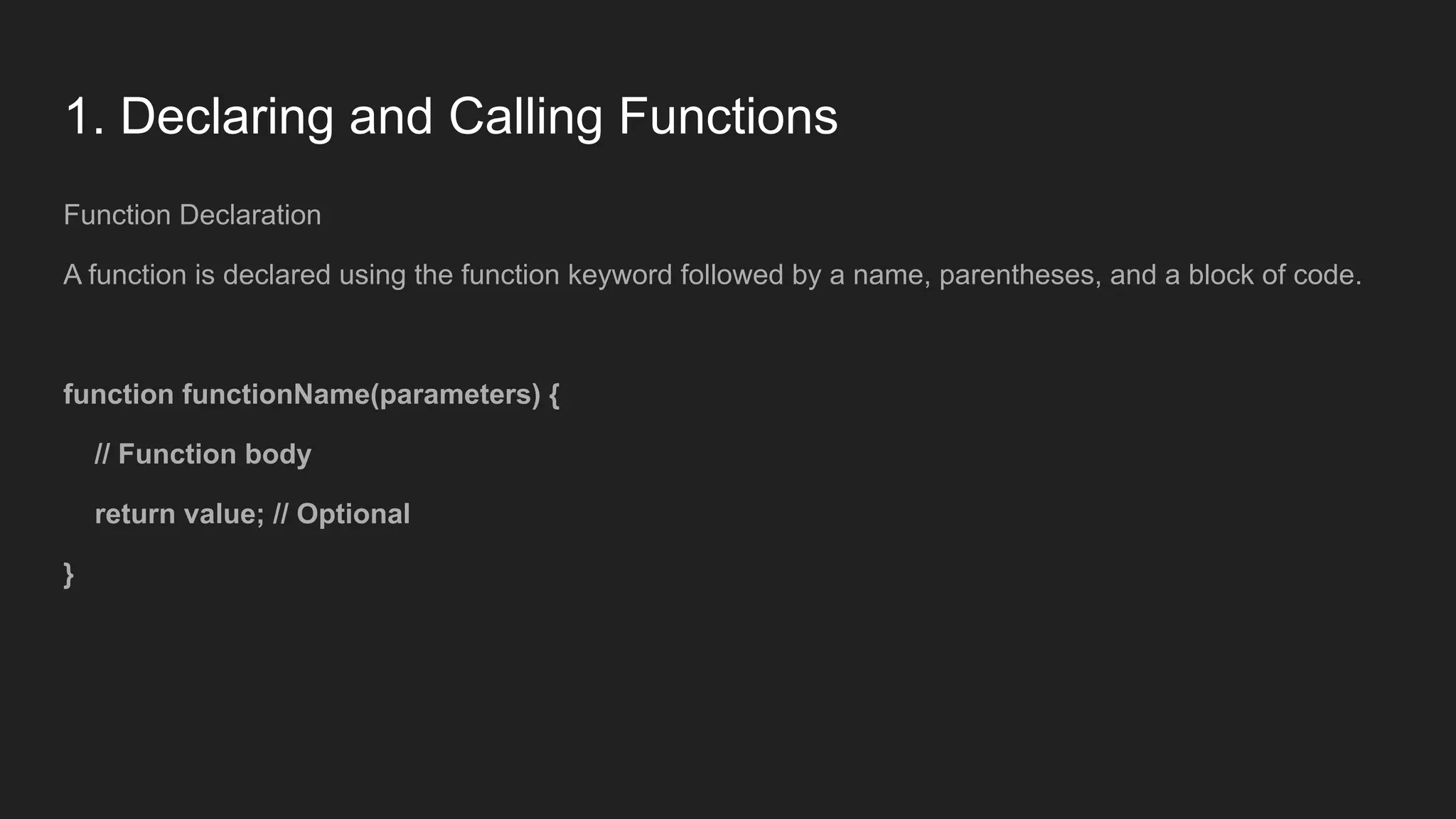 1. Declaring and Calling Functions

Function Declaration

A function is declared using the function keyword followed by a name, parentheses, and a block of code.

function functionName(parameters) {

    // Function body

    return value; // Optional

}